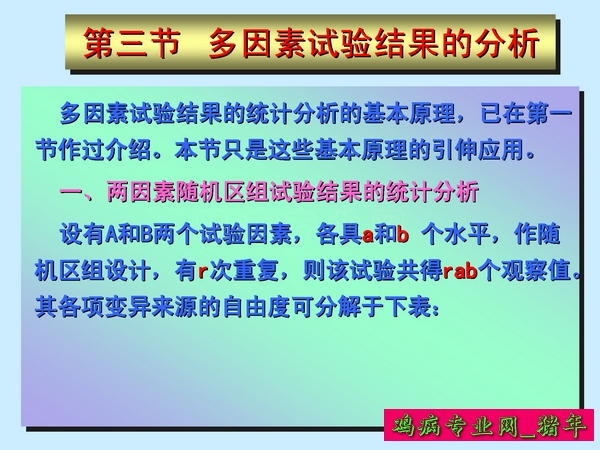 第三节 多因素试验结果的分析

多因素试验结果的统计分析的基本原理，已在第一节作过介绍。本节只是这些基本原理的引伸应用。

一、两因素随机区组试验结果的统计分析

设有A和B两个试验因素，各具a和b 个水平，作随机区组设计，有r次重复，则该试验共得rab个观察值。其各项变异来源的自由度可分解于下表：

鸡病专业网_猪年